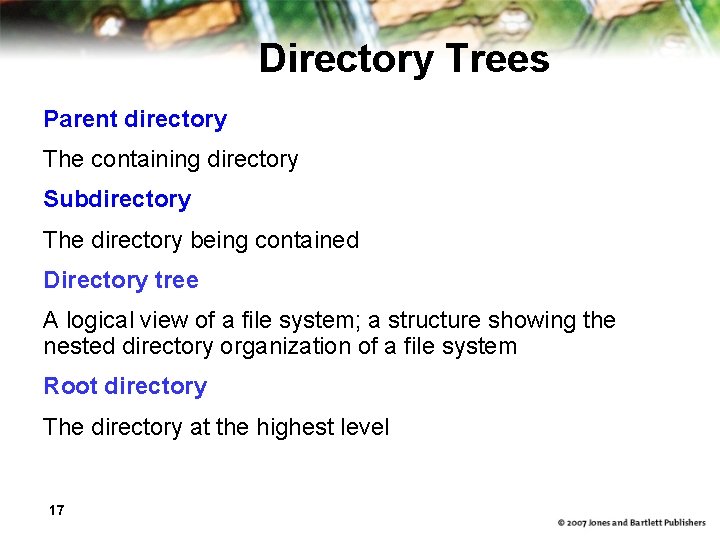 Directory Trees

Parent directory

The containing directory

Subdirectory

The directory being contained

Directory tree

A logical view of a file system; a structure showing the nested directory organization of a file system

Root directory

The directory at the highest level

17

© 2007 Jones and Bartlett Publishers